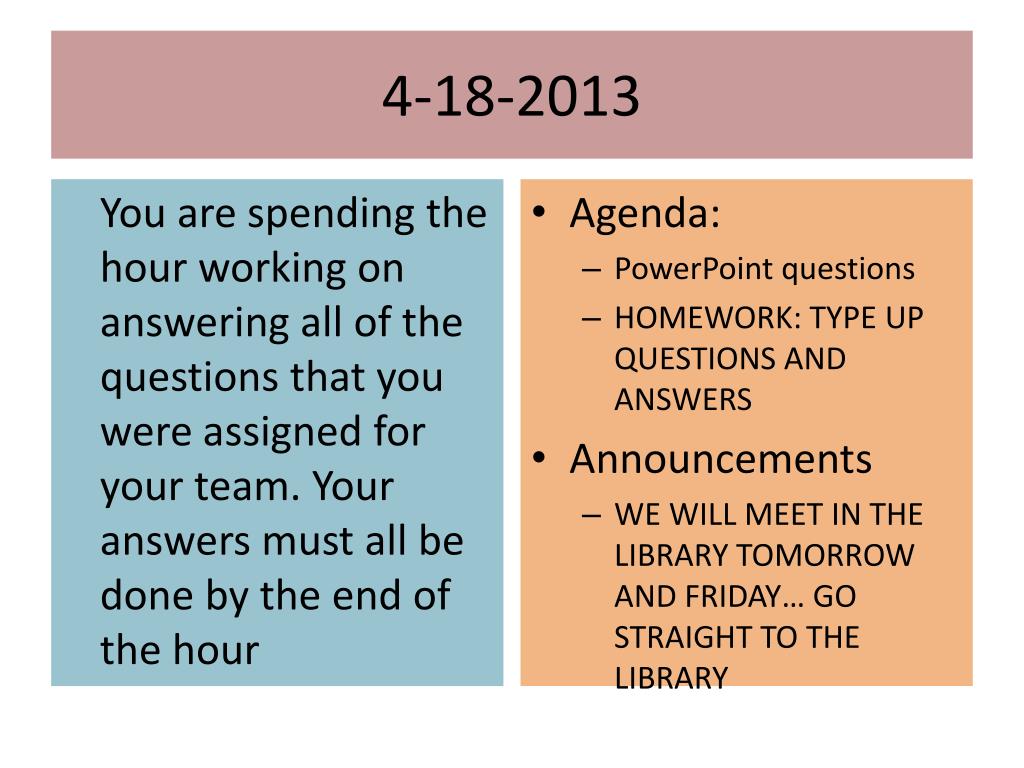 4-18-2013

You are spending the hour working on answering all of the questions that you were assigned for your team. Your answers must all be done by the end of the hour

• Agenda:
– PowerPoint questions
– HOMEWORK: TYPE UP QUESTIONS AND ANSWERS
• Announcements
– WE WILL MEET IN THE LIBRARY TOMORROW AND FRIDAY… GO STRAIGHT TO THE LIBRARY